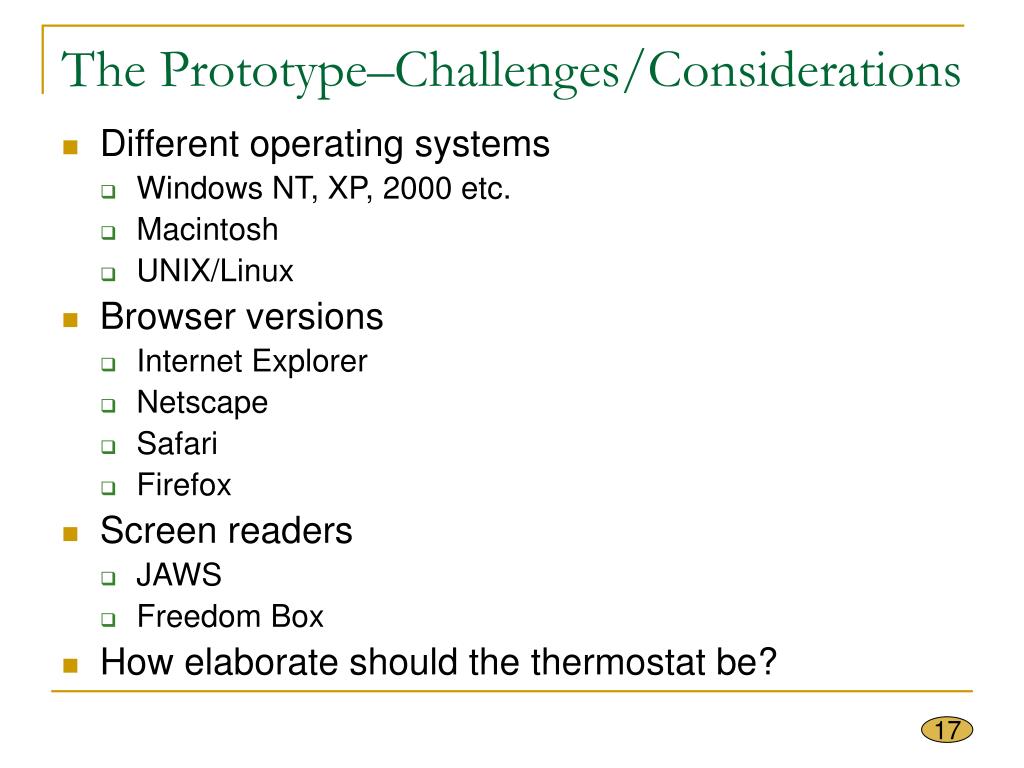 The Prototype–Challenges/Considerations

- Different operating systems
  - Windows NT, XP, 2000 etc.
  - Macintosh
  - UNIX/Linux
- Browser versions
  - Internet Explorer
  - Netscape
  - Safari
  - Firefox
- Screen readers
  - JAWS
  - Freedom Box
- How elaborate should the thermostat be?

17